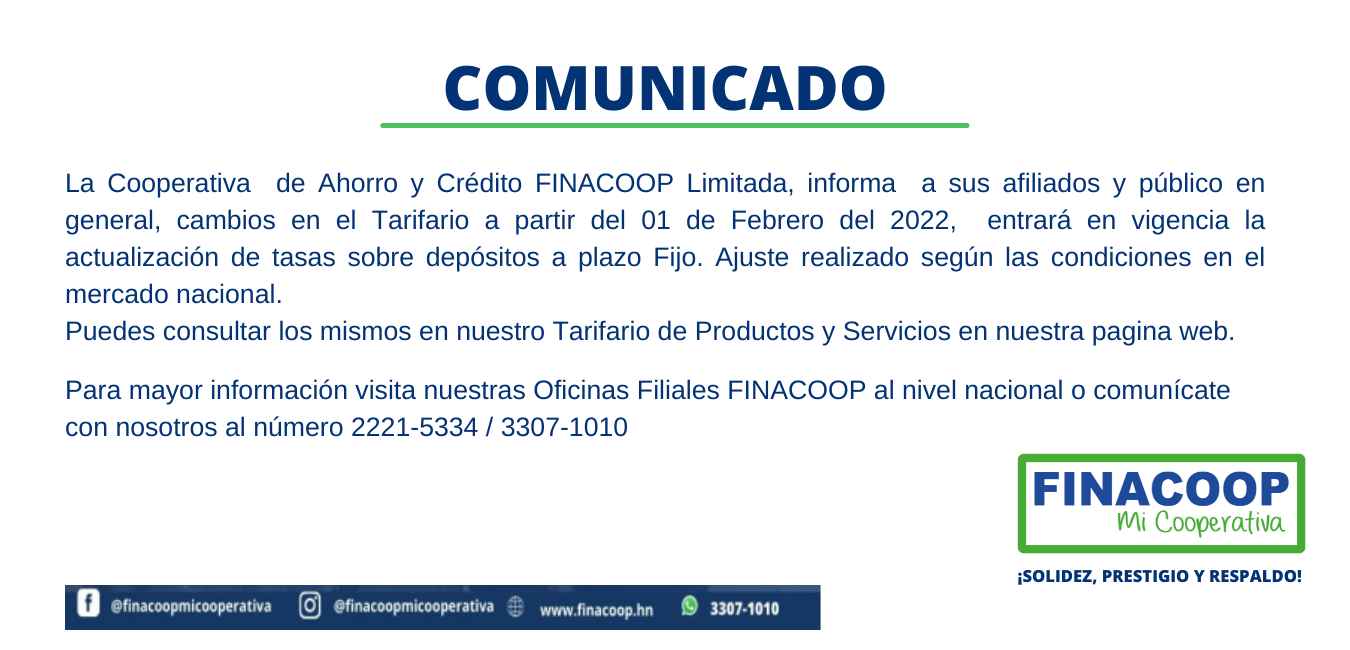 COMUNICADO

La Cooperativa de Ahorro y Crédito FINACOOP Limitada, informa a sus afiliados y público en general, cambios en el Tarifario a partir del 01 de Febrero del 2022, entrará en vigencia la actualización de tasas sobre depósitos a plazo Fijo. Ajuste realizado según las condiciones en el mercado nacional.
Puedes consultar los mismos en nuestro Tarifario de Productos y Servicios en nuestra pagina web.

Para mayor información visita nuestras Oficinas Filiales FINACOOP al nivel nacional o comunícate con nosotros al número 2221-5334 / 3307-1010

FINACOOP
Mi Cooperativa

¡SOLIDEZ, PRESTIGIO Y RESPALDO!

@finacoopmicooperativa @finacoopmicooperativa www.finacoop.hn 3307-1010